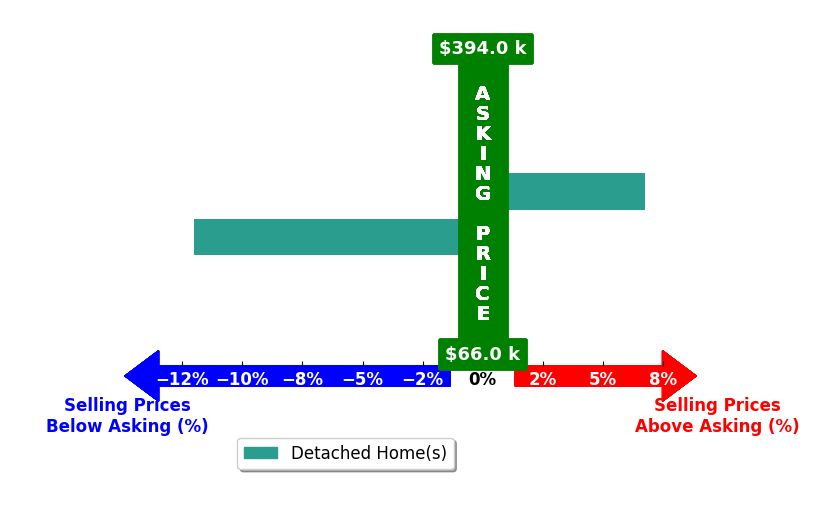 $394.0 k

ASKING PRICE

$66.0 k

−12% −10% −8% −5% −2% 0% 2% 5% 8%

Selling Prices Below Asking (%)

Selling Prices Above Asking (%)

Detached Home(s)